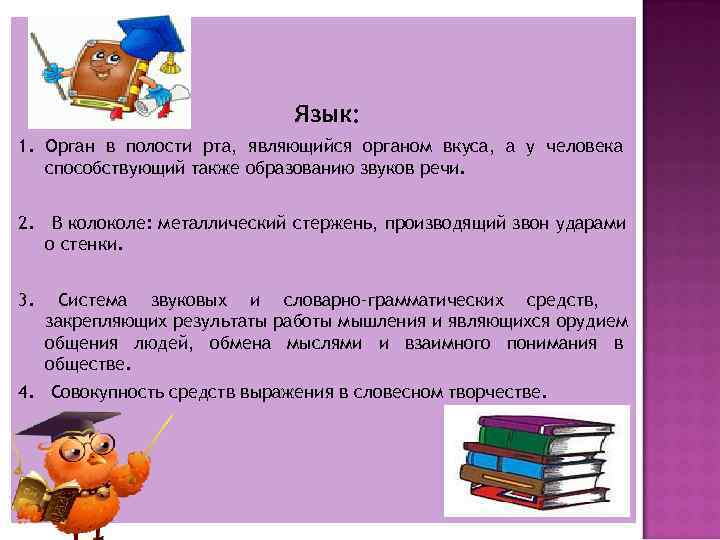 Язык:

1. Орган в полости рта, являющийся органом вкуса, а у человека способствующий также образованию звуков речи.

2. В колоколе: металлический стержень, производящий звон ударами о стенки.

3. Система звуковых и словарно-грамматических средств, закрепляющих результаты работы мышления и являющихся орудием общения людей, обмена мыслями и взаимного понимания в обществе.

4. Совокупность средств выражения в словесном творчестве.